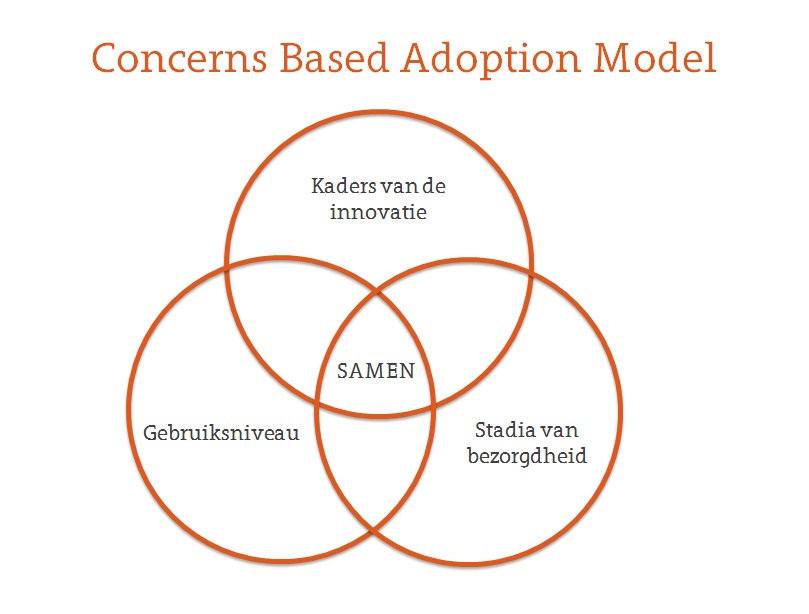 Concerns Based Adoption Model

Kaders van de innovatie

SAMEN

Gebruiksniveau

Stadia van bezorgdheid